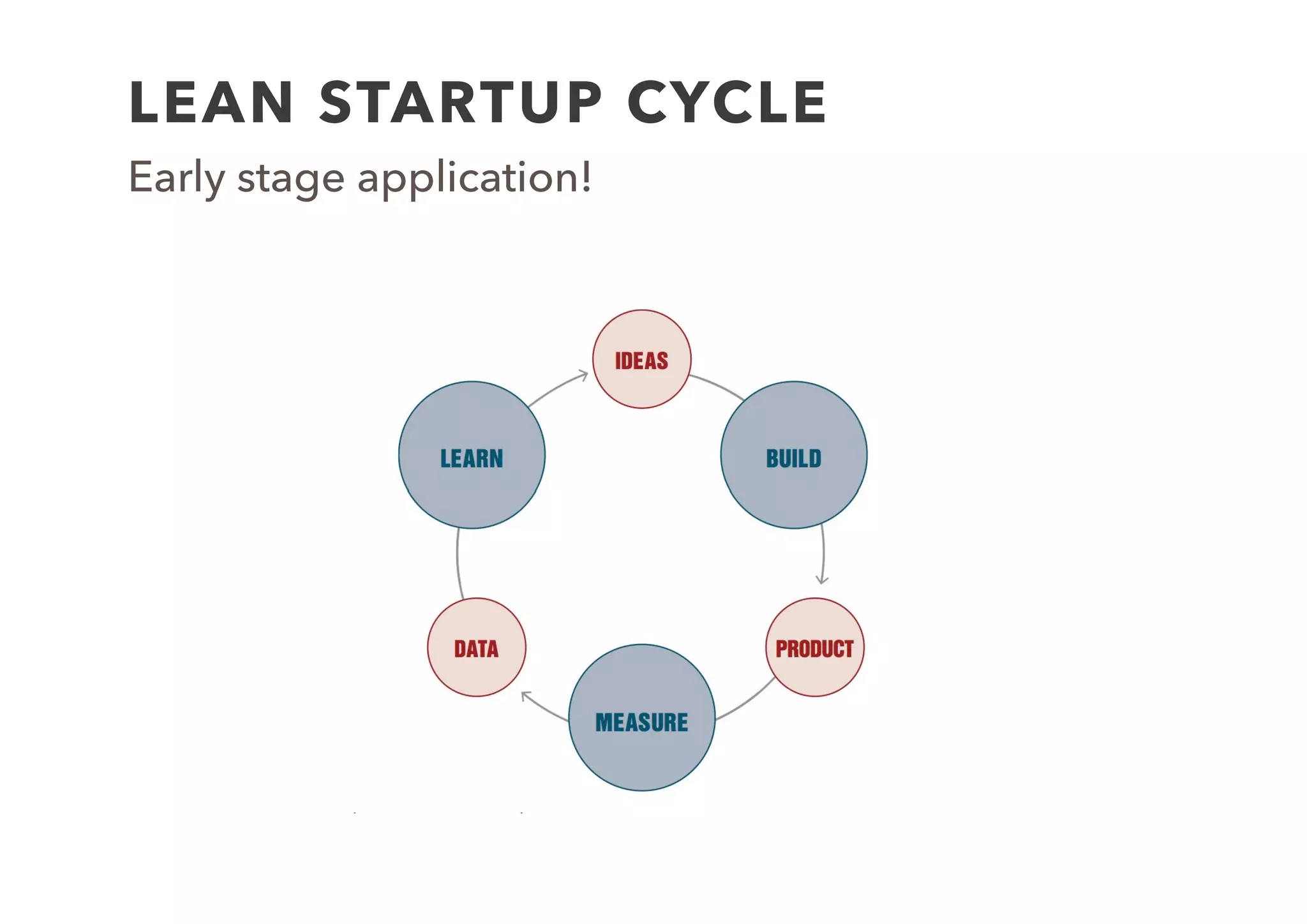 LEAN STARTUP CYCLE

Early stage application!

IDEAS

BUILD

PRODUCT

MEASURE

DATA

LEARN